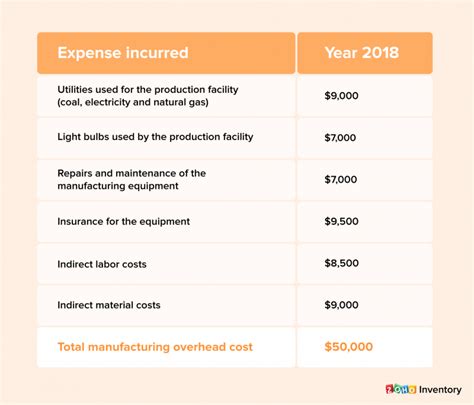 | Expense incurred | Year 2018 |
|---|---|
| Utilities used for the production facility (coal, electricity and natural gas) | \$9,000 |
| Light bulbs used by the production facility | \$7,000 |
| Repairs and maintenance of the manufacturing equipment | \$7,000 |
| Insurance for the equipment | \$9,500 |
| Indirect labor costs | \$8,500 |
| Indirect material costs | \$9,000 |
| Total manufacturing overhead cost | \$50,000 |

ZOHO Inventory